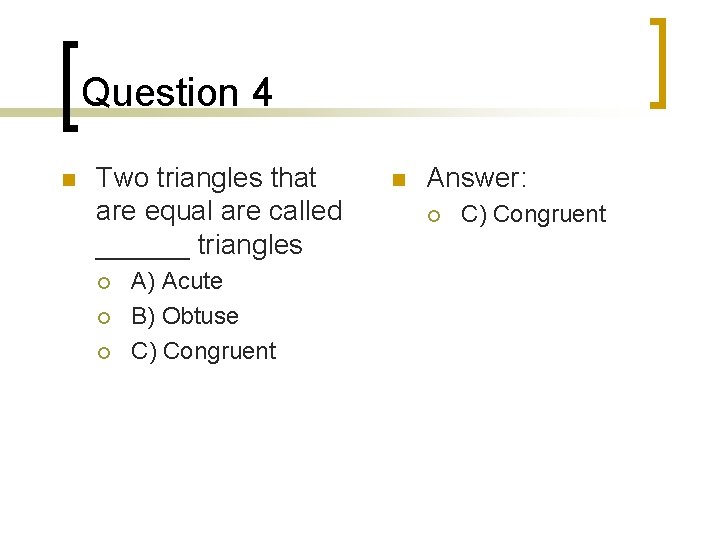 Question 4

Two triangles that are equal are called ______ triangles

A) Acute

B) Obtuse

C) Congruent

Answer:

C) Congruent